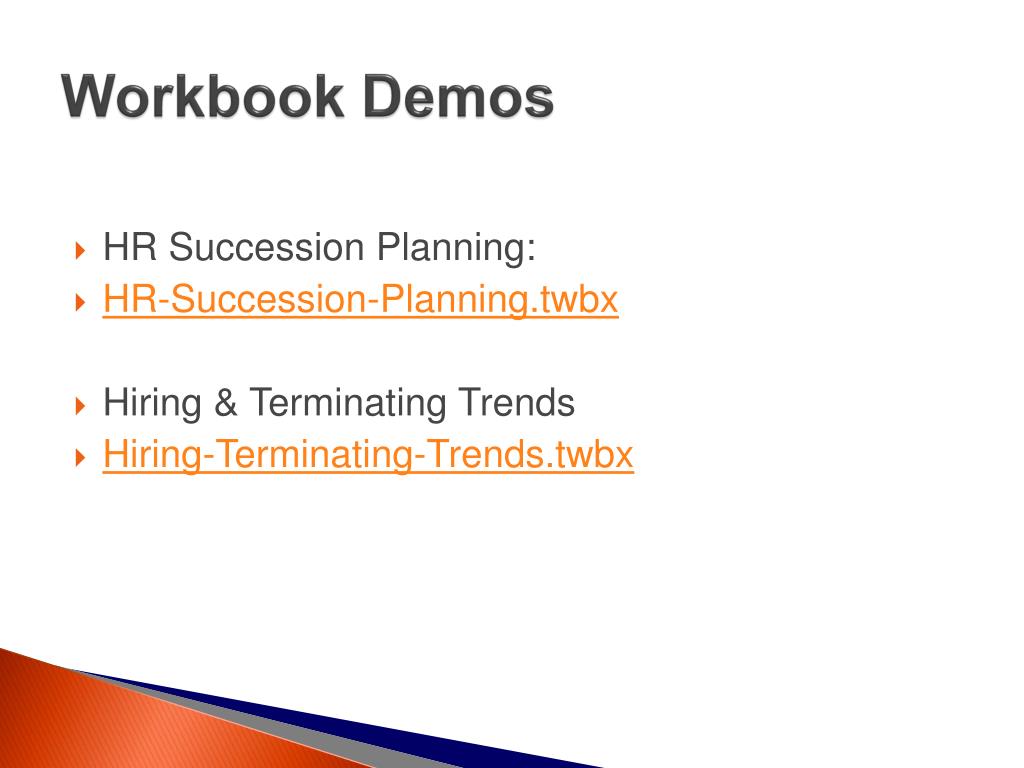 Workbook Demos

HR Succession Planning:
HR-Succession-Planning.twbx

Hiring & Terminating Trends
Hiring-Terminating-Trends.twbx